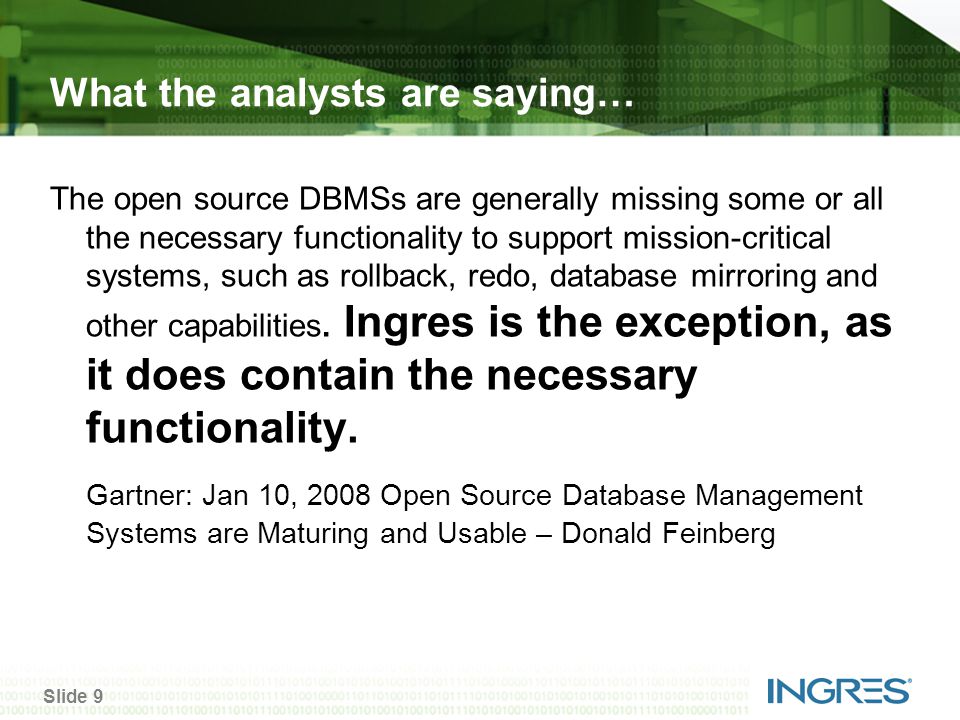 What the analysts are saying…

The open source DBMSs are generally missing some or all the necessary functionality to support mission-critical systems, such as rollback, redo, database mirroring and other capabilities. Ingres is the exception, as it does contain the necessary functionality.

Gartner: Jan 10, 2008 Open Source Database Management Systems are Maturing and Usable – Donald Feinberg

Slide 9

INGRES®